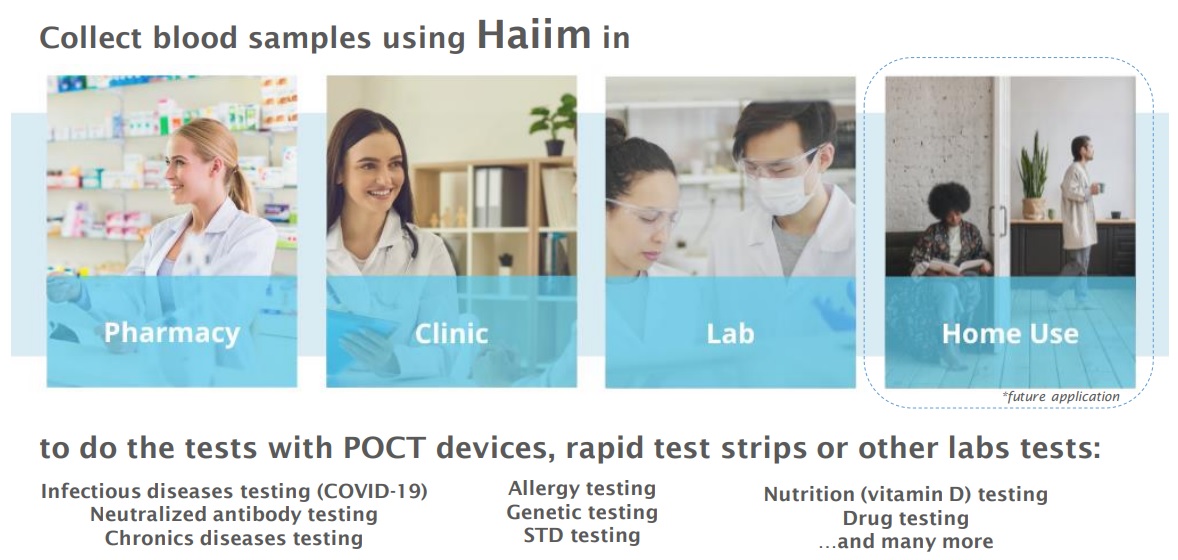 Collect blood samples using Haiim in

Pharmacy

Clinic

Lab

Home Use

*future application

to do the tests with POCT devices, rapid test strips or other labs tests:

Infectious diseases testing (COVID-19)
Neutralized antibody testing
Chronics diseases testing

Allergy testing
Genetic testing
STD testing

Nutrition (vitamin D) testing
Drug testing
...and many more